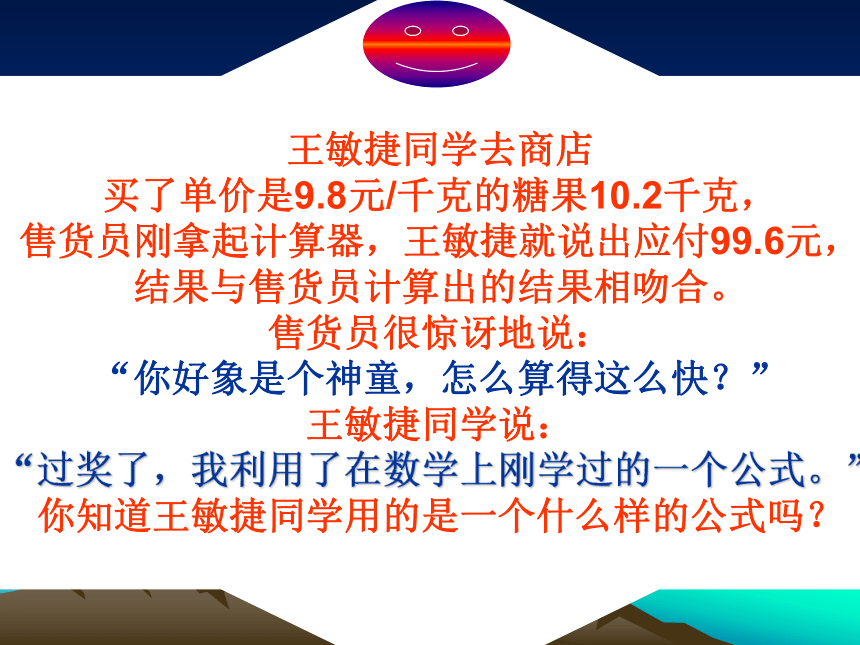 王敏捷同学去商店
买了单价是9.8元/千克的糖果10.2千克，
售货员刚拿起计算器，王敏捷就说出应付99.6元，
结果与售货员计算出的结果相吻合。
售货员很惊讶地说：
“你好象是个神童，怎么算得这么快？”
王敏捷同学说：
“过奖了，我利用了在数学上刚学过的一个公式。”
你知道王敏捷同学用的是一个什么样的公式吗？